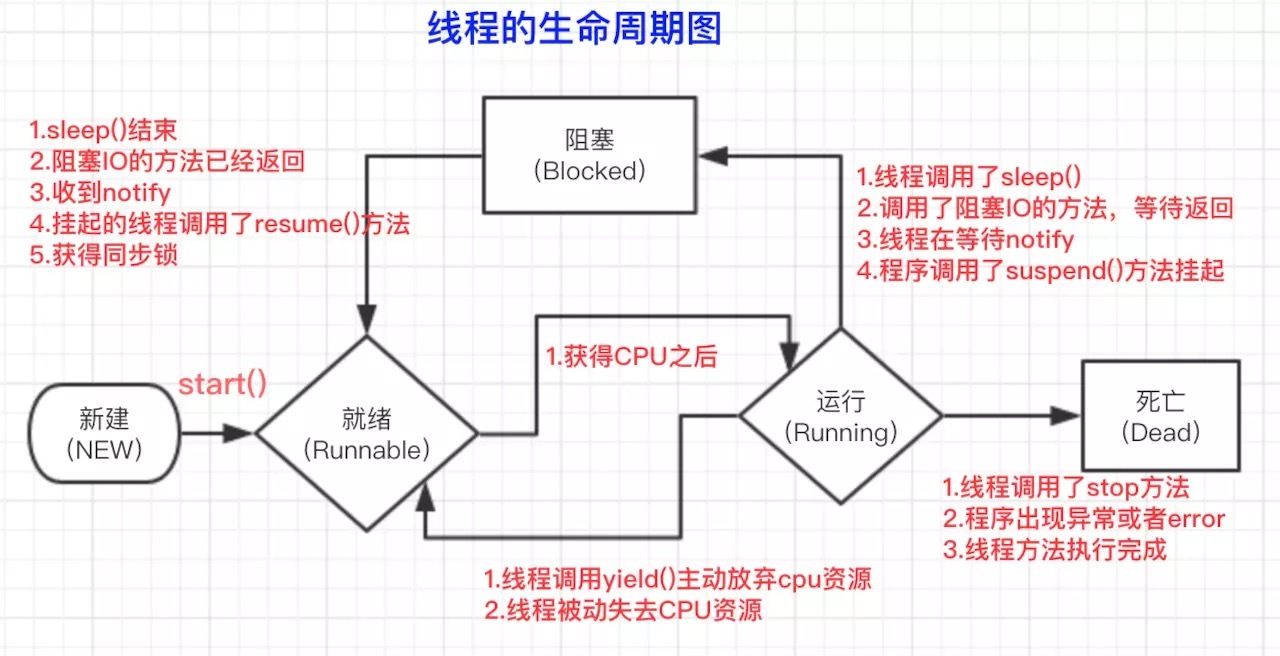 线程的生命周期图

1.sleep()结束
2.阻塞IO的方法已经返回
3.收到notify
4.挂起的线程调用了resume()方法
5.获得同步锁

阻塞
(Blocked)

1.线程调用了sleep()
2.调用了阻塞IO的方法，等待返回
3.线程在等待notify
4.程序调用了suspend()方法挂起

新建
(NEW)

start()

就绪
(Runnable)

1.获得CPU之后

运行
(Running)

死亡
(Dead)

1.线程调用了stop方法
2.程序出现异常或者error
3.线程方法执行完成

1.线程调用yield()主动放弃cpu资源
2.线程被动失去CPU资源